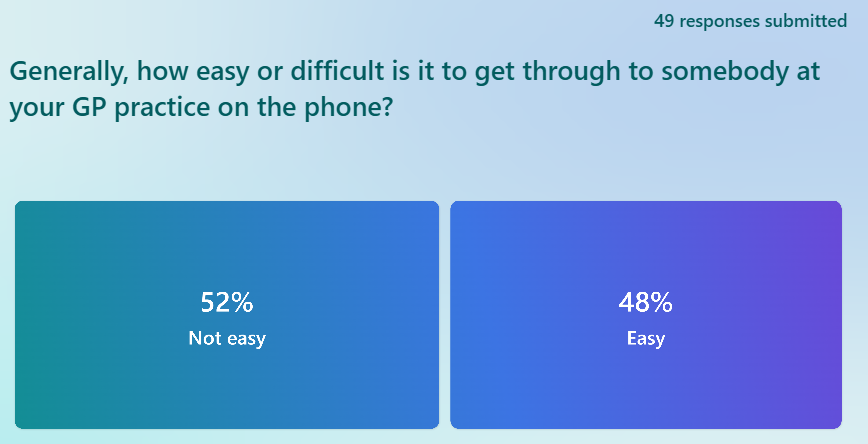 49 responses submitted

Generally, how easy or difficult is it to get through to somebody at your GP practice on the phone?

52%
Not easy

48%
Easy